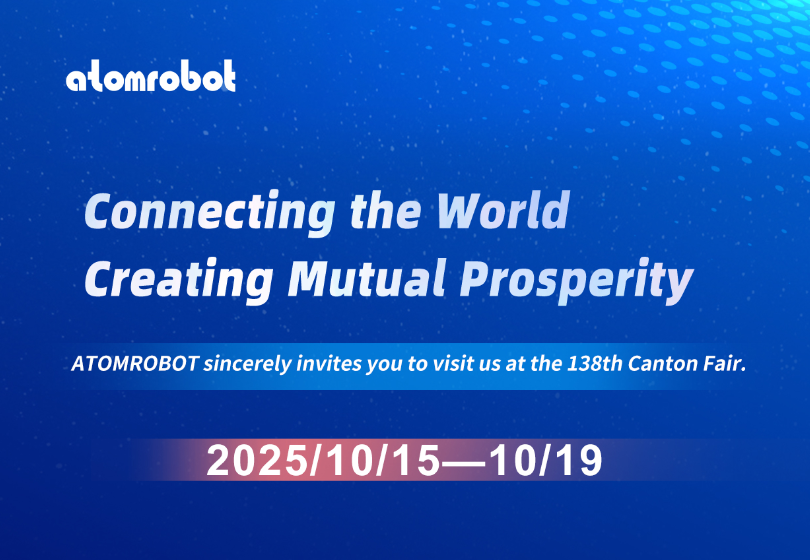 atomrobot

Connecting the World
Creating Mutual Prosperity

ATOMROBOT sincerely invites you to visit us at the 138th Canton Fair.

2025/10/15—10/19